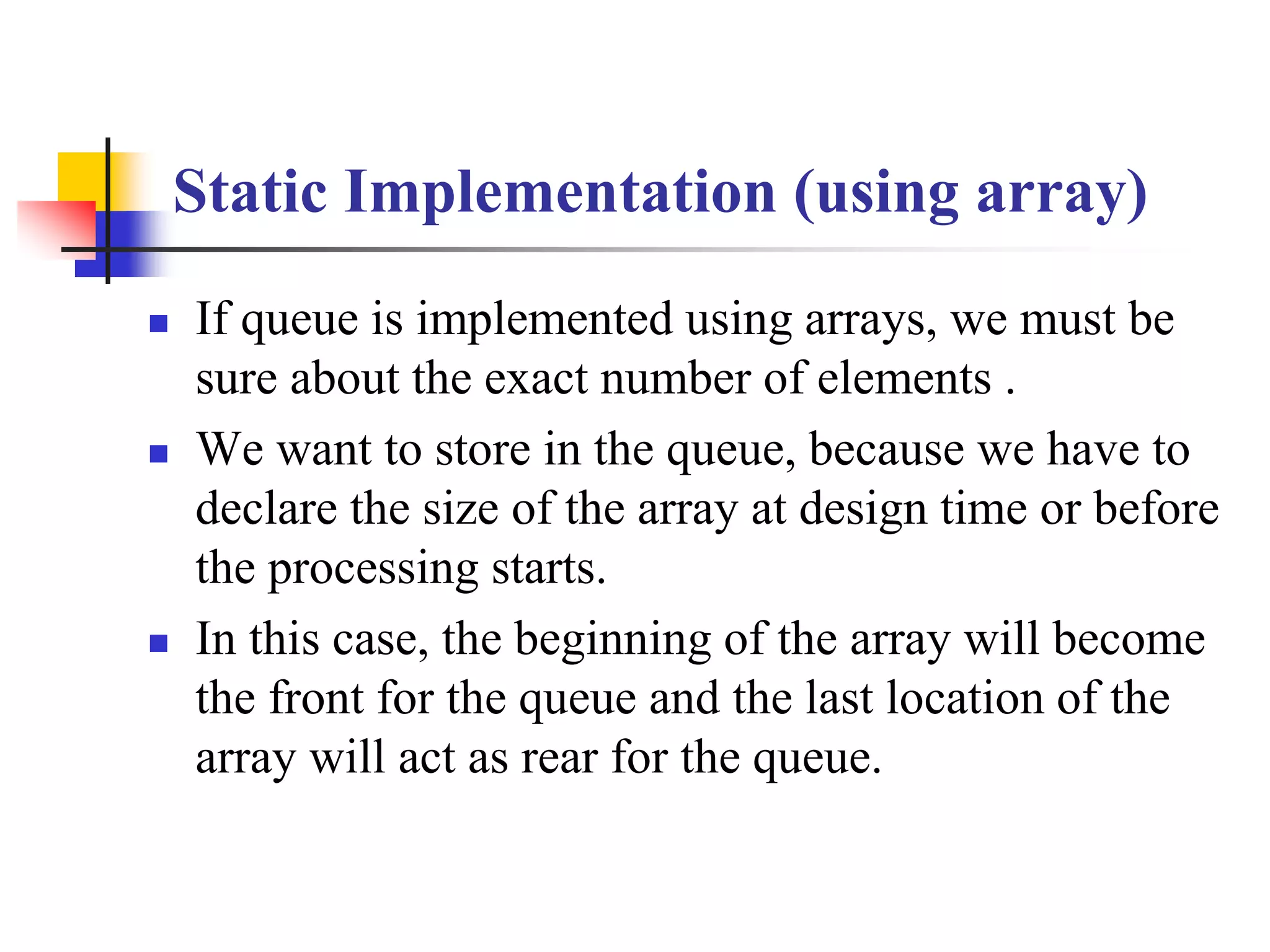 Static Implementation (using array)

- If queue is implemented using arrays, we must be sure about the exact number of elements .
- We want to store in the queue, because we have to declare the size of the array at design time or before the processing starts.
- In this case, the beginning of the array will become the front for the queue and the last location of the array will act as rear for the queue.